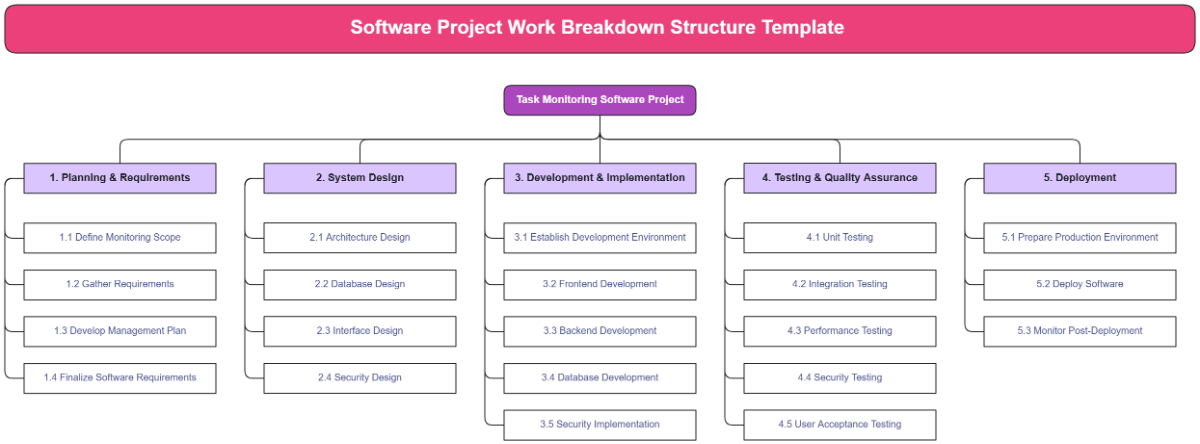 Software Project Work Breakdown Structure Template

Task Monitoring Software Project

1. Planning & Requirements

1.1 Define Monitoring Scope

1.2 Gather Requirements

1.3 Develop Management Plan

1.4 Finalize Software Requirements

2. System Design

2.1 Architecture Design

2.2 Database Design

2.3 Interface Design

2.4 Security Design

3. Development & Implementation

3.1 Establish Development Environment

3.2 Frontend Development

3.3 Backend Development

3.4 Database Development

3.5 Security Implementation

4. Testing & Quality Assurance

4.1 Unit Testing

4.2 Integration Testing

4.3 Performance Testing

4.4 Security Testing

4.5 User Acceptance Testing

5. Deployment

5.1 Prepare Production Environment

5.2 Deploy Software

5.3 Monitor Post-Deployment